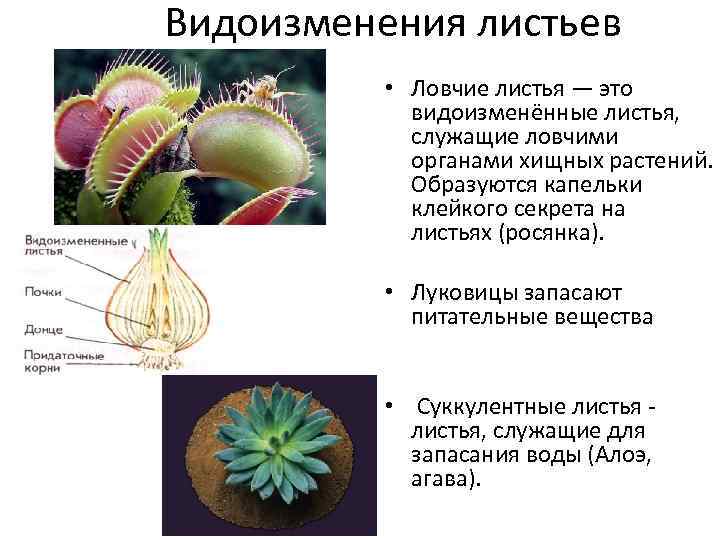 Видоизменения листьев

Видоизмененные листья

Почки

Донце

Придаточные корни

• Ловчие листья — это видоизменённые листья, служащие ловчими органами хищных растений. Образуются капельки клейкого секрета на листьях (росянка).

• Луковицы запасают питательные вещества

• Суккулентные листья - листья, служащие для запасания воды (Алоэ, агава).